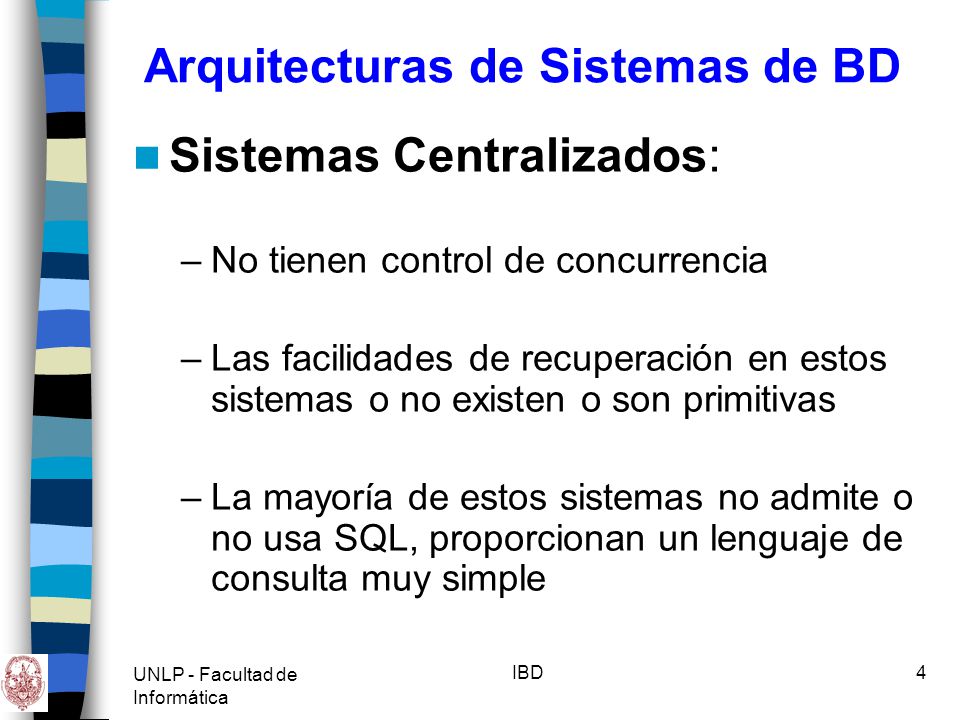 Arquitecturas de Sistemas de BD

Sistemas Centralizados:

– No tienen control de concurrencia

– Las facilidades de recuperación en estos sistemas o no existen o son primitivas

– La mayoría de estos sistemas no admite o no usa SQL, proporcionan un lenguaje de consulta muy simple

UNLP - Facultad de Informática

IBD

4